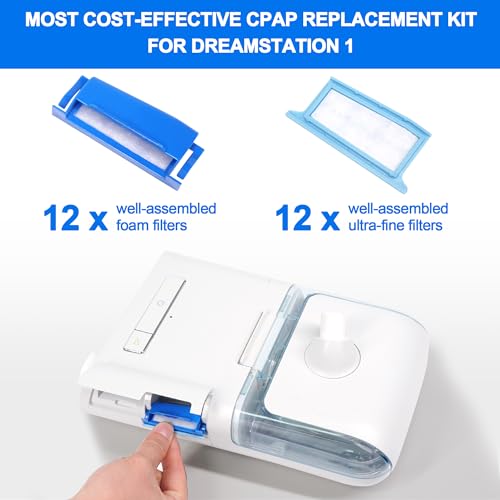 MOST COST-EFFECTIVE CPAP REPLACEMENT KIT FOR DREAMSTATION 1

12 x well-assembled foam filters

12 x well-assembled ultra-fine filters